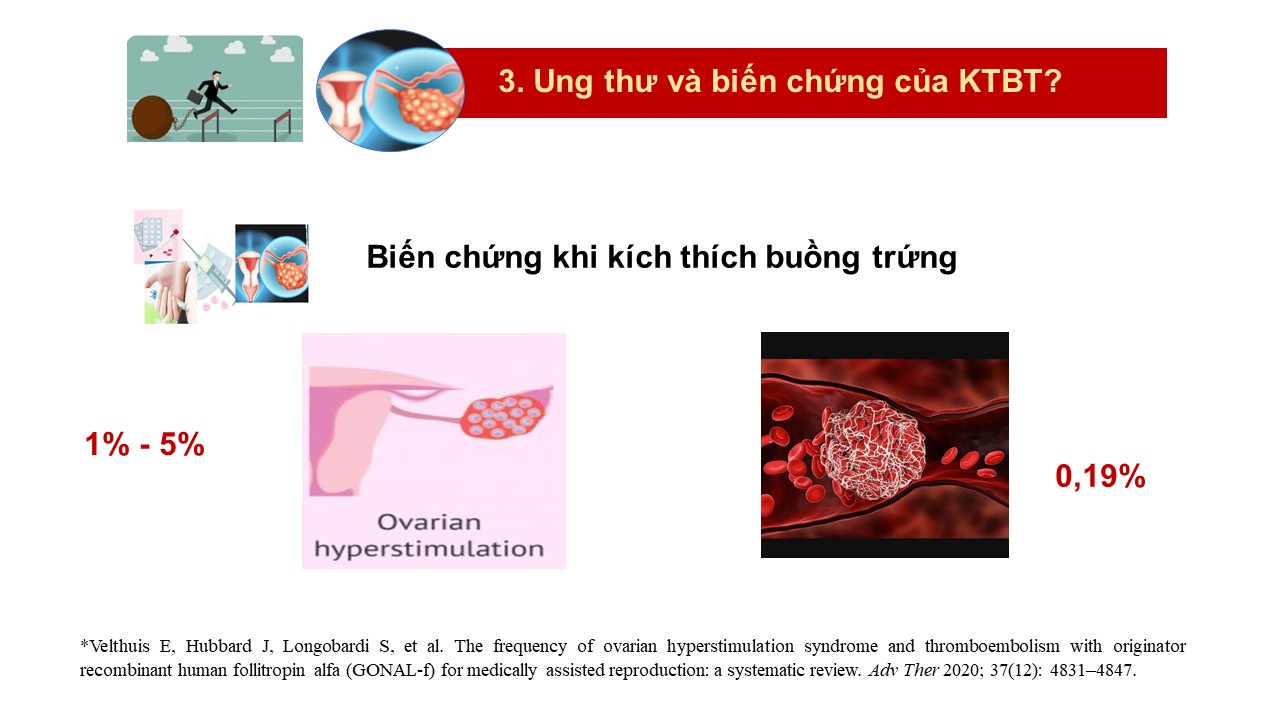 3. Ung thư và biến chứng của KTBT?

Biến chứng khi kích thích buồng trứng

1% - 5%

Ovarian hyperstimulation

0,19%

*Velthuis E, Hubbard J, Longobardi S, et al. The frequency of ovarian hyperstimulation syndrome and thromboembolism with originator recombinant human follitropin alfa (GONAL-f) for medically assisted reproduction: a systematic review. Adv Ther 2020; 37(12): 4831–4847.